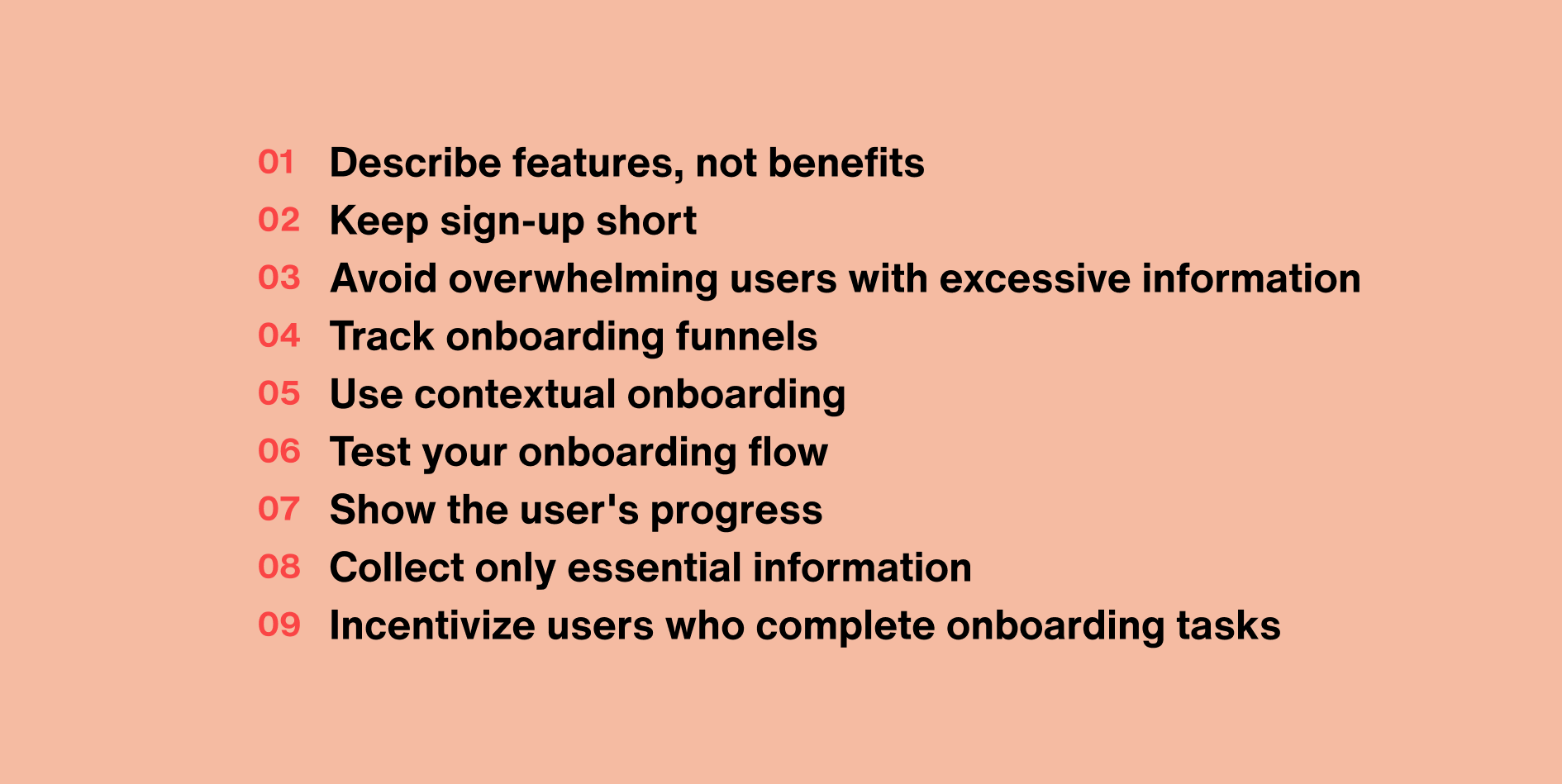 01 Describe features, not benefits
02 Keep sign-up short
03 Avoid overwhelming users with excessive information
04 Track onboarding funnels
05 Use contextual onboarding
06 Test your onboarding flow
07 Show the user's progress
08 Collect only essential information
09 Incentivize users who complete onboarding tasks